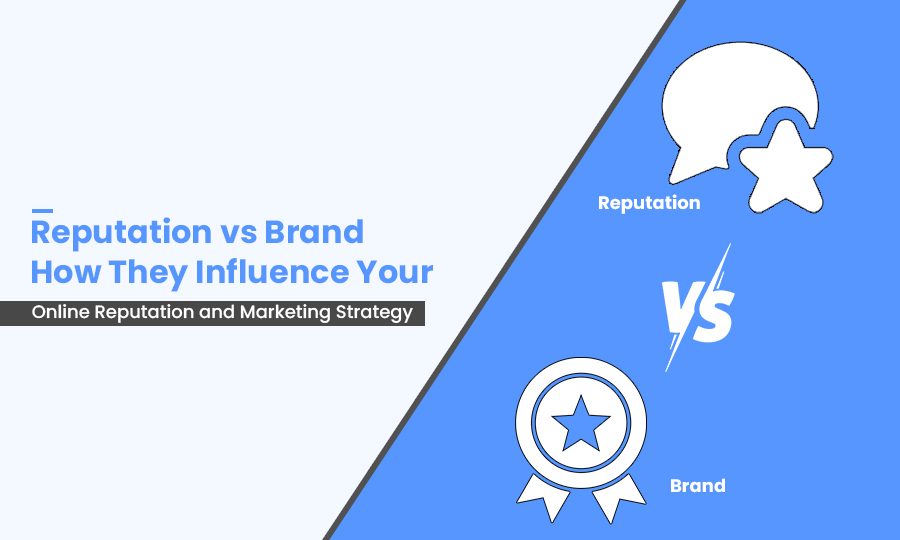 Reputation vs Brand
How They Influence Your
Online Reputation and Marketing Strategy

Reputation

VS

Brand